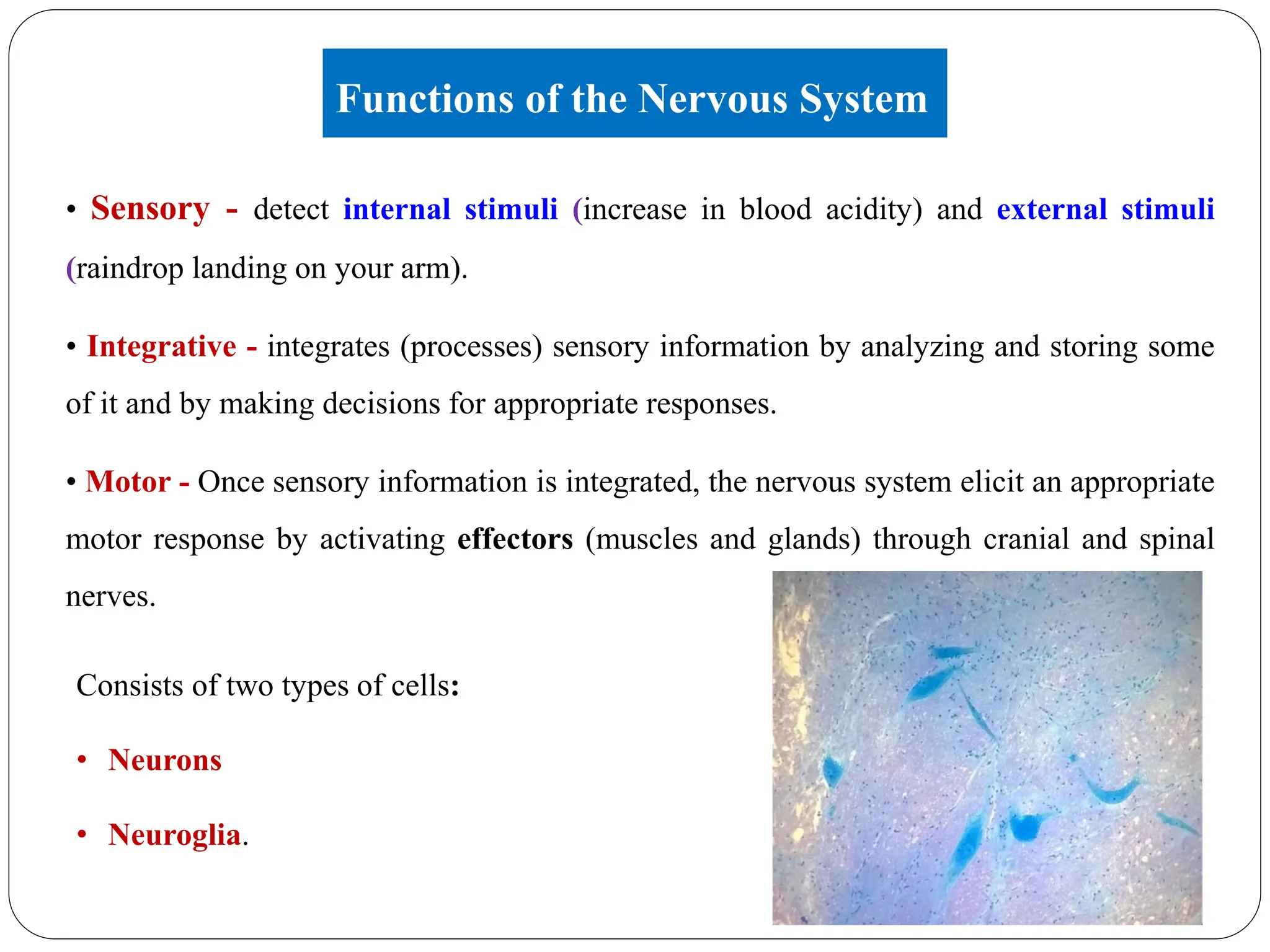 Functions of the Nervous System

• Sensory - detect internal stimuli (increase in blood acidity) and external stimuli (raindrop landing on your arm).

• Integrative - integrates (processes) sensory information by analyzing and storing some of it and by making decisions for appropriate responses.

• Motor - Once sensory information is integrated, the nervous system elicit an appropriate motor response by activating effectors (muscles and glands) through cranial and spinal nerves.

Consists of two types of cells:

• Neurons

• Neuroglia.